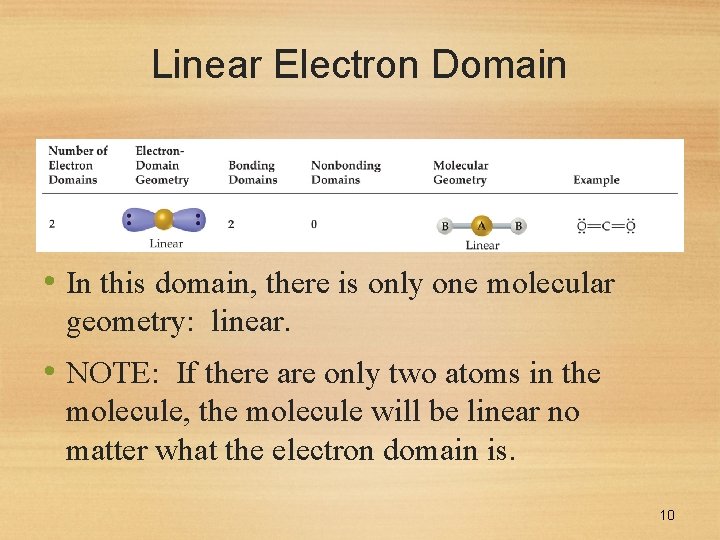 Linear Electron Domain

| Number of Electron Domains | Electron-Domain Geometry | Bonding Domains | Nonbonding Domains | Molecular Geometry | Example |
|---|---|---|---|---|---|
| 2 | Linear | 2 | 0 | B A B Linear | $\ddot{O}=C=\ddot{O}$ |

• In this domain, there is only one molecular geometry: linear.

• NOTE: If there are only two atoms in the molecule, the molecule will be linear no matter what the electron domain is.

10